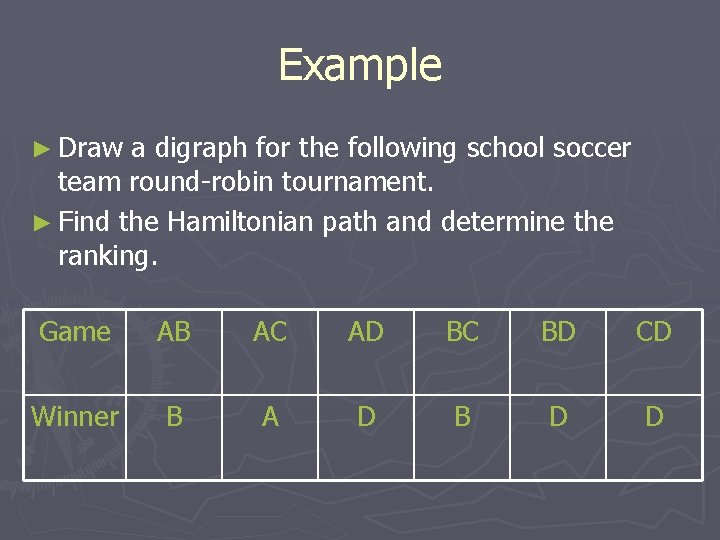 Example

► Draw a digraph for the following school soccer team round-robin tournament.

► Find the Hamiltonian path and determine the ranking.

| Game | AB | AC | AD | BC | BD | CD |
|---|---|---|---|---|---|---|
| Winner | B | A | D | B | D | D |